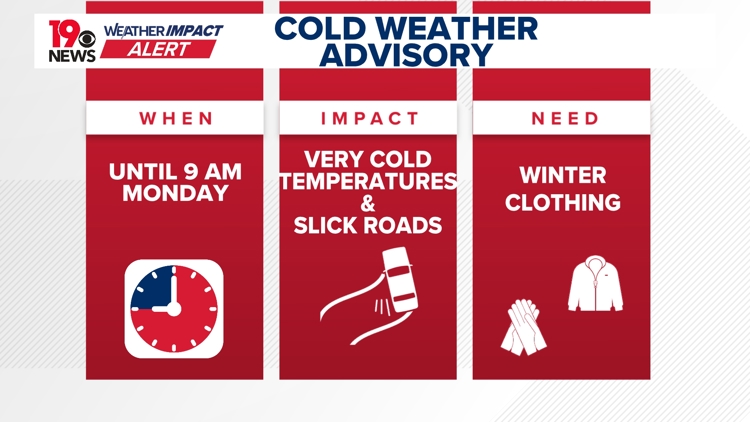 19 NEWS

WEATHER IMPACT ALERT

COLD WEATHER ADVISORY

WHEN

UNTIL 9 AM MONDAY

IMPACT

VERY COLD TEMPERATURES & SLICK ROADS

NEED

WINTER CLOTHING